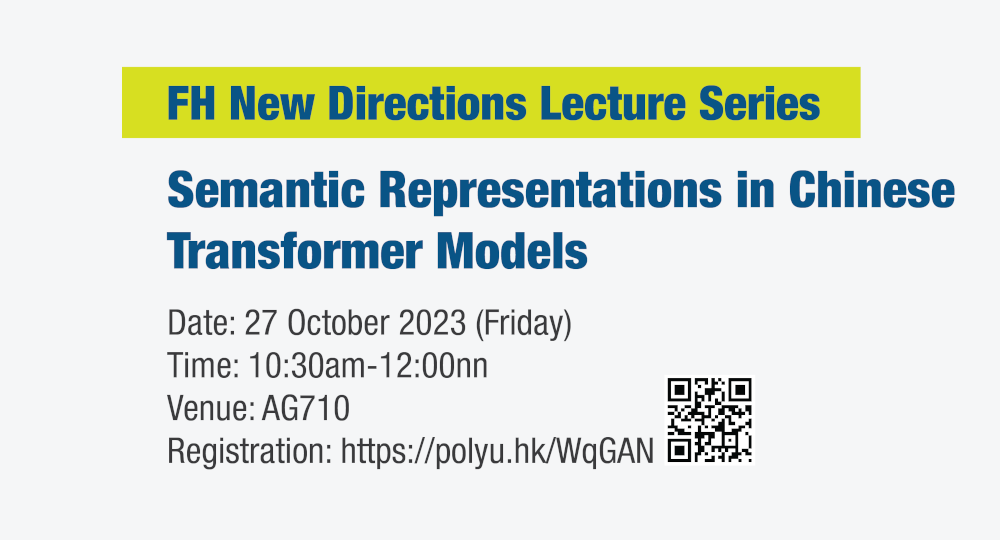 FH New Directions Lecture Series

Semantic Representations in Chinese Transformer Models

Date: 27 October 2023 (Friday)
Time: 10:30am-12:00nn
Venue: AG710
Registration: https://polyu.hk/WqGAN